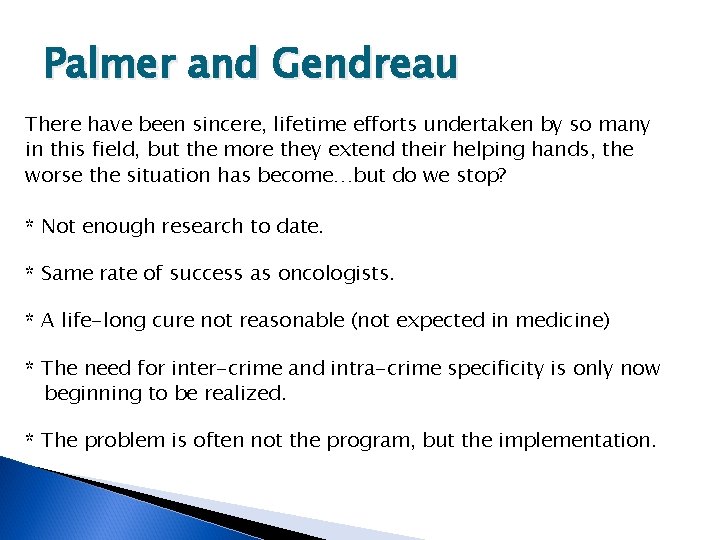 Palmer and Gendreau

There have been sincere, lifetime efforts undertaken by so many in this field, but the more they extend their helping hands, the worse the situation has become…but do we stop?

* Not enough research to date.

* Same rate of success as oncologists.

* A life-long cure not reasonable (not expected in medicine)

* The need for inter-crime and intra-crime specificity is only now beginning to be realized.

* The problem is often not the program, but the implementation.